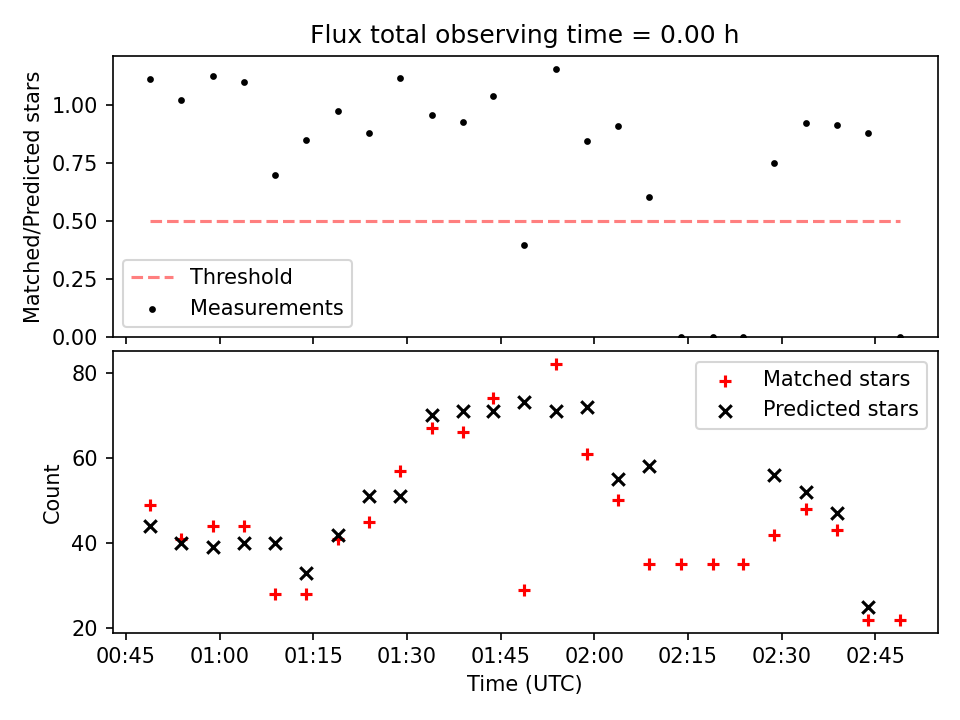 Flux total observing time = 0.00 h

Matched/Predicted stars

1.00
0.75
0.50
0.25
0.00

Threshold
Measurements

Count

80
60
40
20

Matched stars
Predicted stars

00:45
01:00
01:15
01:30
01:45
02:00
02:15
02:30
02:45

Time (UTC)